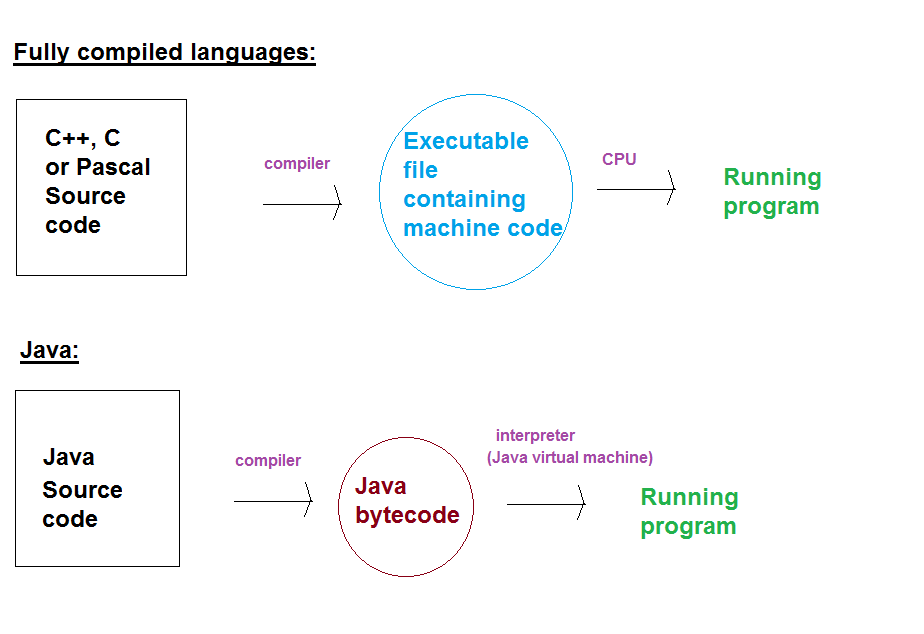 Fully compiled languages:

C++, C or Pascal Source code

compiler

Executable file containing machine code

CPU

Running program

Java:

Java Source code

compiler

Java bytecode

interpreter (Java virtual machine)

Running program